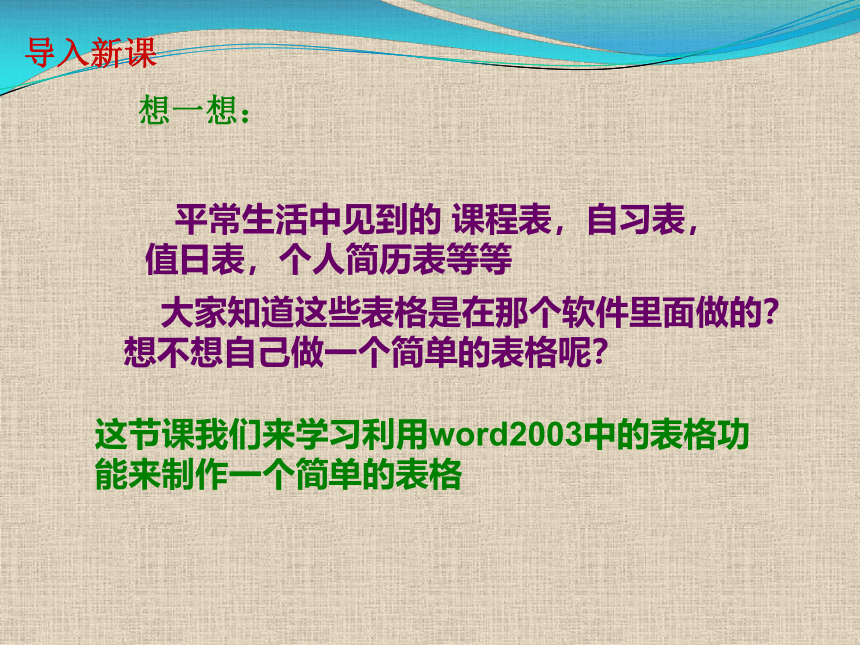 导入新课

想一想：

平常生活中见到的 课程表，自习表，值日表，个人简历表等等

大家知道这些表格是在那个软件里面做的？想不想自己做一个简单的表格呢？

这节课我们来学习利用word2003中的表格功能来制作一个简单的表格